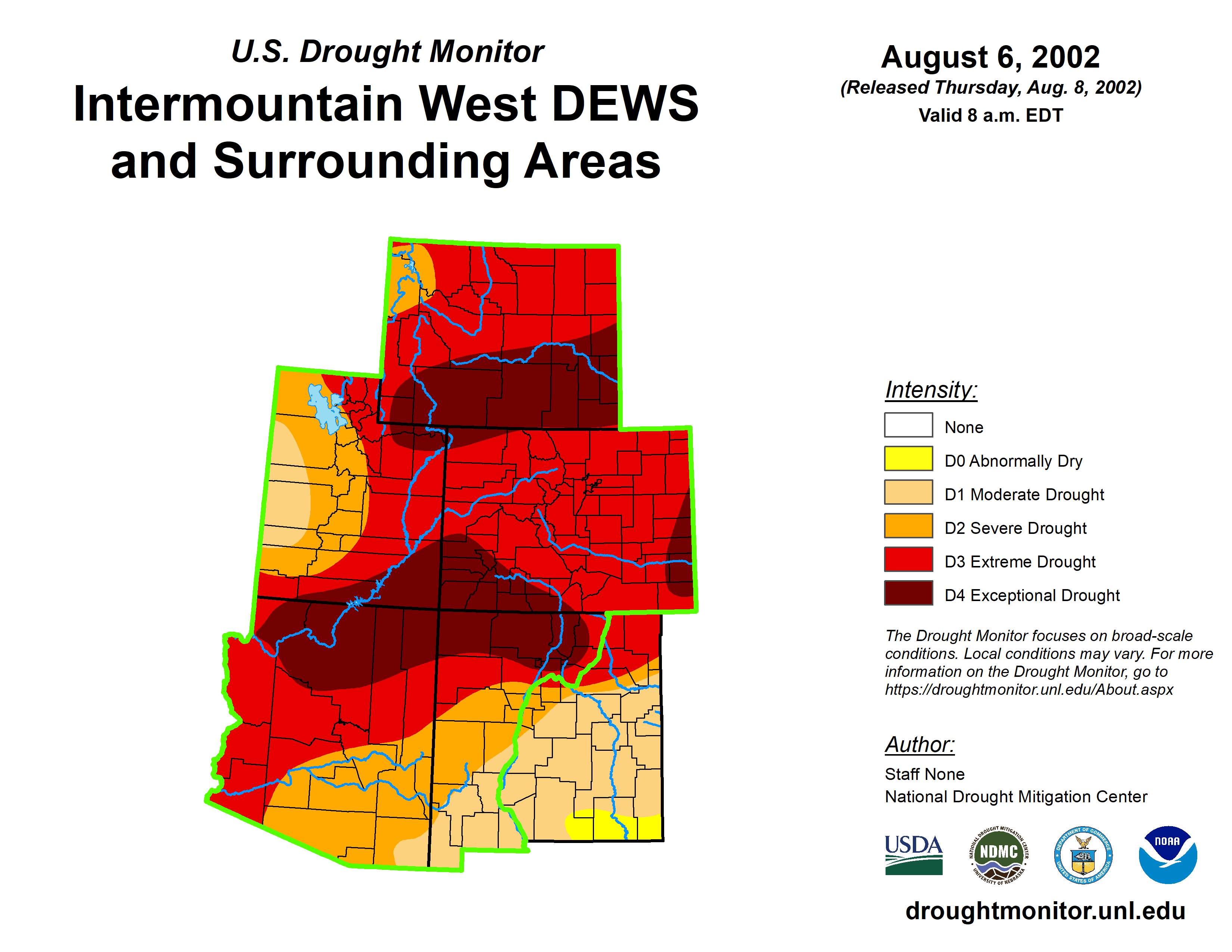 U.S. Drought Monitor

Intermountain West DEWS and Surrounding Areas

August 6, 2002
(Released Thursday, Aug. 8, 2002)
Valid 8 a.m. EDT

Intensity:

None
D0 Abnormally Dry
D1 Moderate Drought
D2 Severe Drought
D3 Extreme Drought
D4 Exceptional Drought

The Drought Monitor focuses on broad-scale conditions. Local conditions may vary. For more information on the Drought Monitor, go to https://droughtmonitor.unl.edu/About.aspx

Author:
Staff None
National Drought Mitigation Center

USDA
NATIONAL DROUGHT MITIGATION CENTER NDMC UNIVERSITY OF NEBRASKA
DEPARTMENT OF COMMERCE UNITED STATES OF AMERICA
NOAA

droughtmonitor.unl.edu